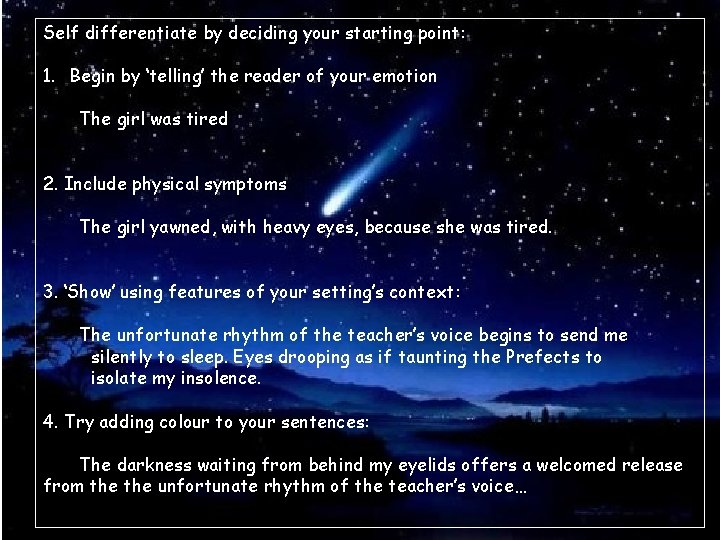 Self differentiate by deciding your starting point:

1. Begin by 'telling' the reader of your emotion

The girl was tired

2. Include physical symptoms

The girl yawned, with heavy eyes, because she was tired.

3. 'Show' using features of your setting's context:

The unfortunate rhythm of the teacher's voice begins to send me silently to sleep. Eyes drooping as if taunting the Prefects to isolate my insolence.

4. Try adding colour to your sentences:

The darkness waiting from behind my eyelids offers a welcomed release from the the unfortunate rhythm of the teacher's voice…